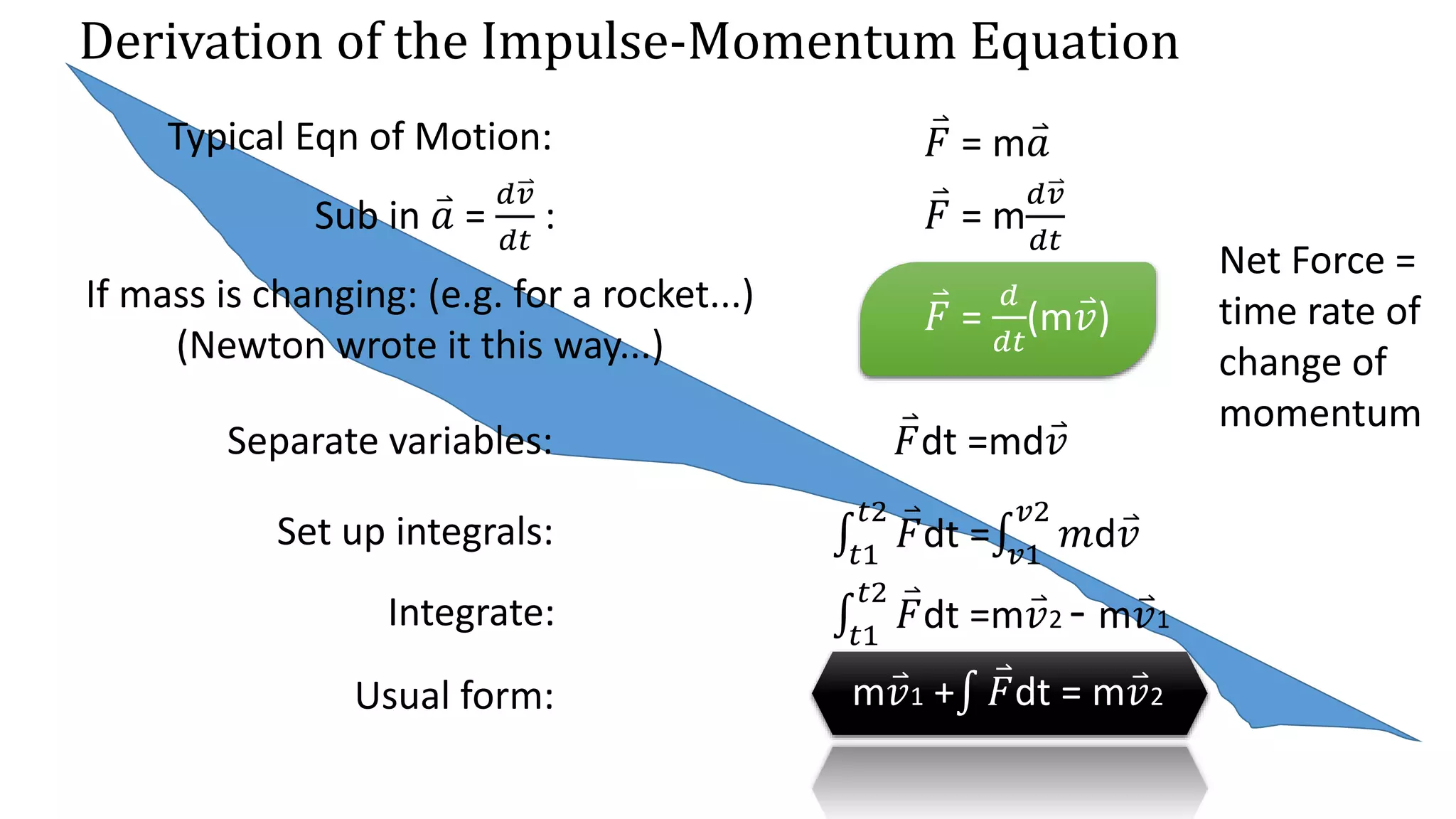 Derivation of the Impulse-Momentum Equation

Typical Eqn of Motion: $\vec{F} = m\vec{a}$

Sub in $\vec{a} = \frac{d\vec{v}}{dt}$ : $\vec{F} = m\frac{d\vec{v}}{dt}$

If mass is changing: (e.g. for a rocket...) (Newton wrote it this way...) $\vec{F} = \frac{d}{dt}(m\vec{v})$

Net Force = time rate of change of momentum

Separate variables: $\vec{F}dt = md\vec{v}$

Set up integrals: $\int_{t1}^{t2} \vec{F}dt = \int_{v1}^{v2} md\vec{v}$

Integrate: $\int_{t1}^{t2} \vec{F}dt = m\vec{v}_2 - m\vec{v}_1$

Usual form: $m\vec{v}_1 + \int \vec{F}dt = m\vec{v}_2$